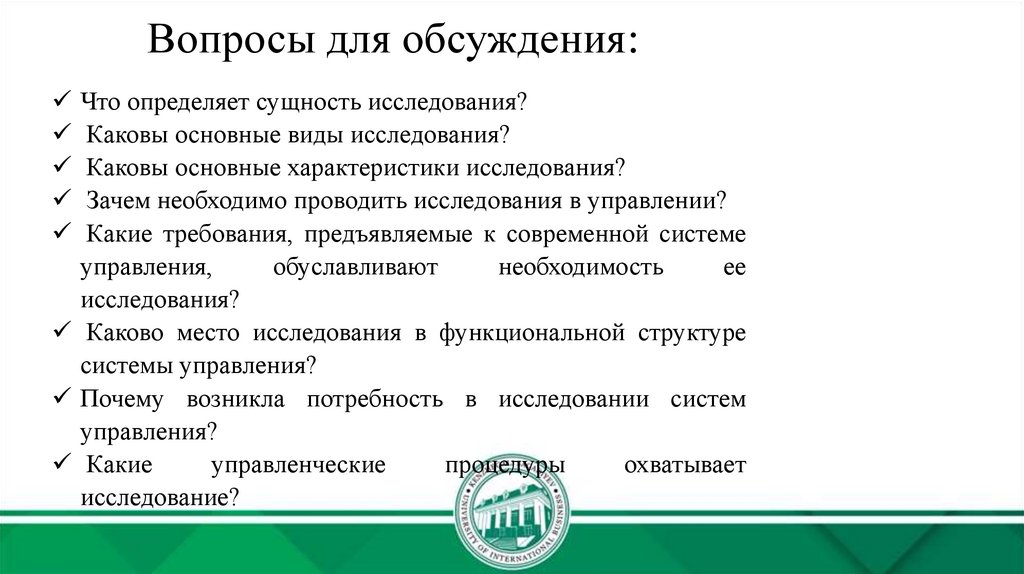 Вопросы для обсуждения:

✓ Что определяет сущность исследования?
✓ Каковы основные виды исследования?
✓ Каковы основные характеристики исследования?
✓ Зачем необходимо проводить исследования в управлении?
✓ Какие требования, предъявляемые к современной системе управления, обуславливают необходимость ее исследования?
✓ Каково место исследования в функциональной структуре системы управления?
✓ Почему возникла потребность в исследовании систем управления?
✓ Какие управленческие процедуры охватывает исследование?

UNIVERSITY OF INTERNATIONAL BUSINESS